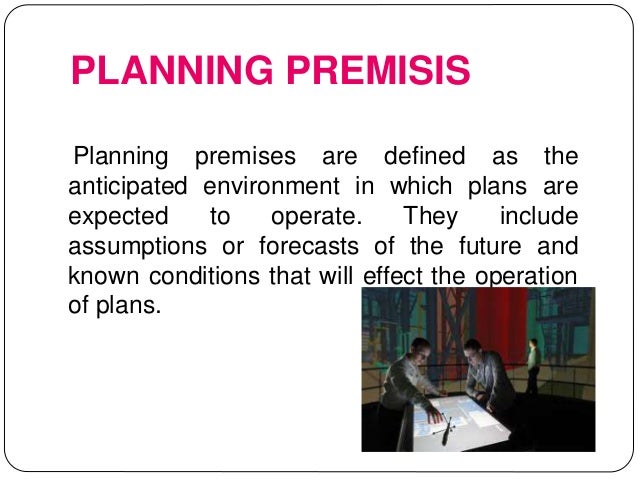 PLANNING PREMISIS

Planning premises are defined as the anticipated environment in which plans are expected to operate. They include assumptions or forecasts of the future and known conditions that will effect the operation of plans.